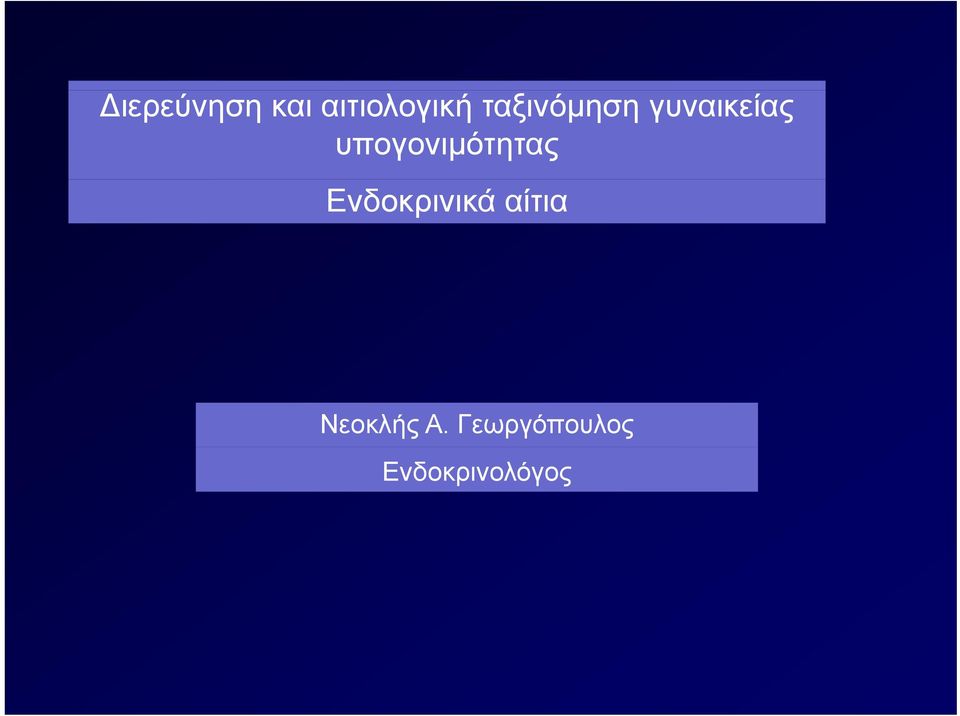 Διερεύνηση και αιτιολογική ταξινόμηση γυναικείας υπογονιμότητας

Ενδοκρινικά αίτια

Νεοκλής Α. Γεωργόπουλος

Ενδοκρινολόγος